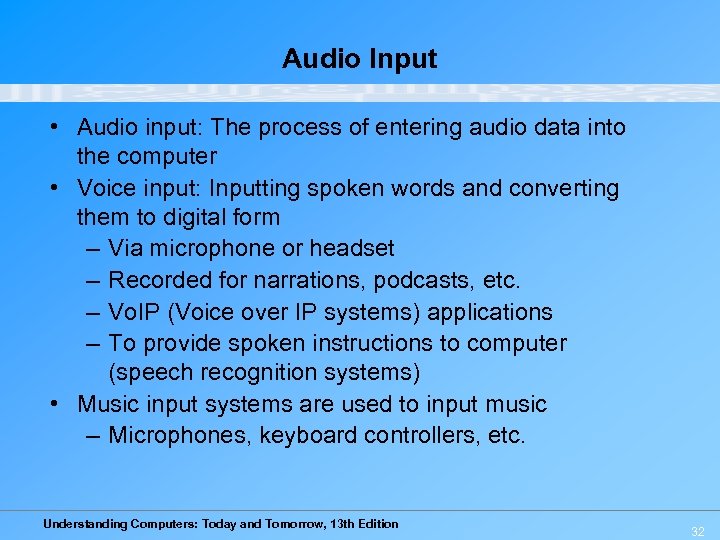 Audio Input

• Audio input: The process of entering audio data into the computer
• Voice input: Inputting spoken words and converting them to digital form
  – Via microphone or headset
  – Recorded for narrations, podcasts, etc.
  – VoIP (Voice over IP systems) applications
  – To provide spoken instructions to computer (speech recognition systems)
• Music input systems are used to input music
  – Microphones, keyboard controllers, etc.

Understanding Computers: Today and Tomorrow, 13th Edition

32